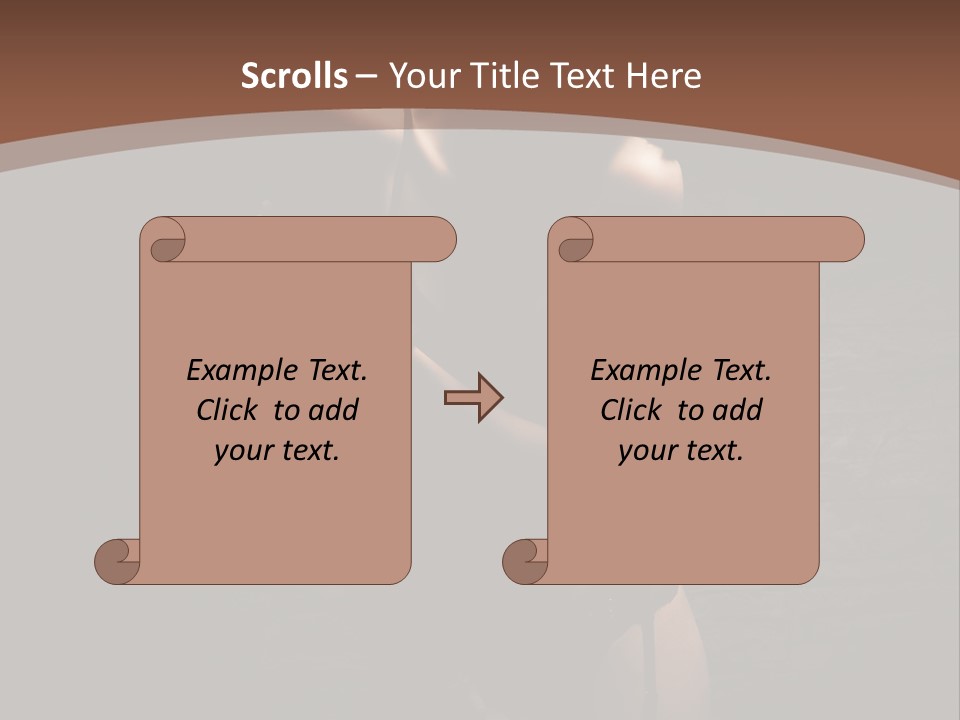 Scrolls – Your Title Text Here

Example Text. Click to add your text.

Example Text. Click to add your text.